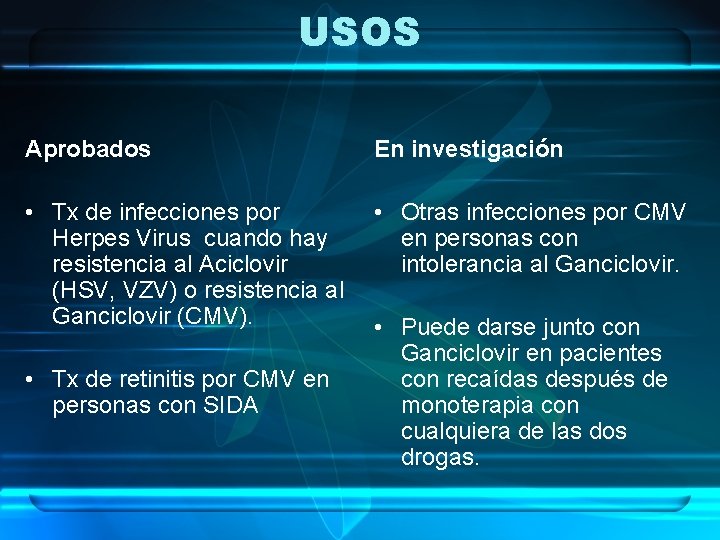 USOS

Aprobados

• Tx de infecciones por Herpes Virus cuando hay resistencia al Aciclovir (HSV, VZV) o resistencia al Ganciclovir (CMV).

• Tx de retinitis por CMV en personas con SIDA

En investigación

• Otras infecciones por CMV en personas con intolerancia al Ganciclovir.

• Puede darse junto con Ganciclovir en pacientes con recaídas después de monoterapia con cualquiera de las dos drogas.